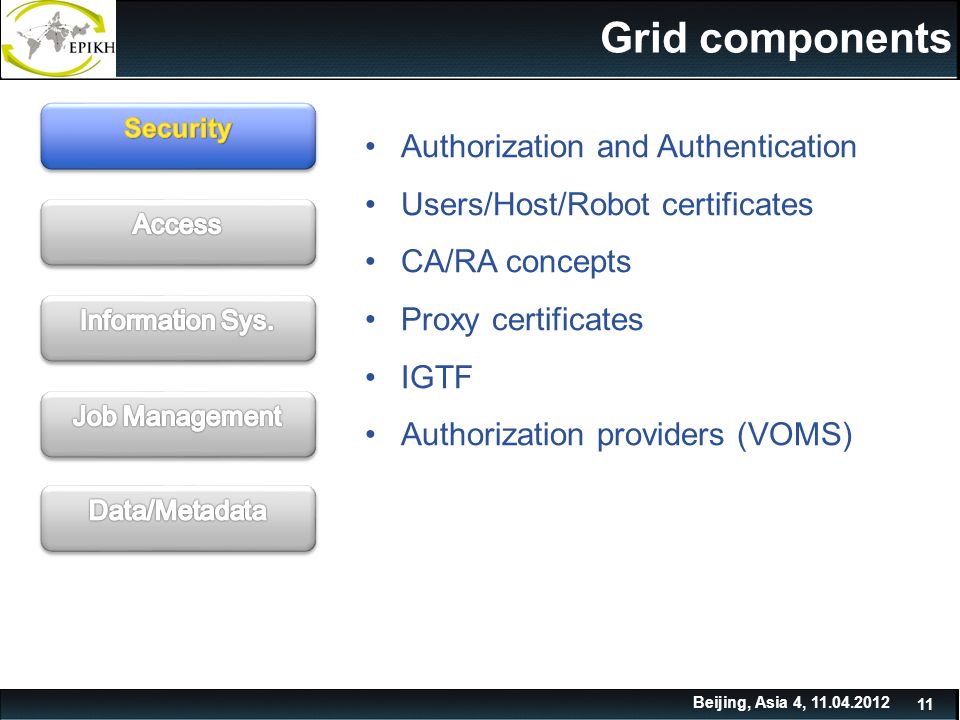 EPIKH

Grid components

Security

Access

Information Sys.

Job Management

Data/Metadata

• Authorization and Authentication
• Users/Host/Robot certificates
• CA/RA concepts
• Proxy certificates
• IGTF
• Authorization providers (VOMS)

Beijing, Asia 4, 11.04.2012 11